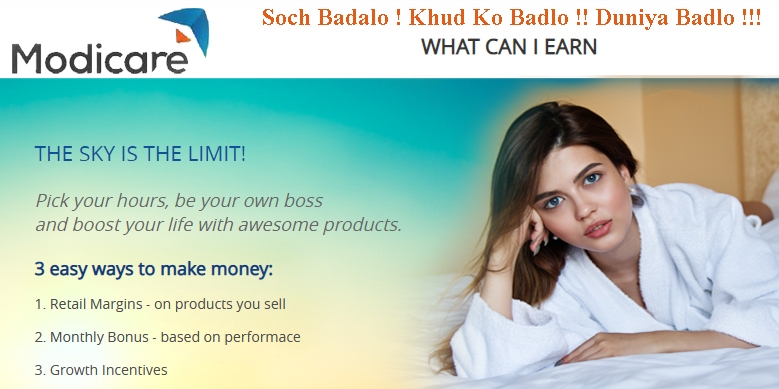 Modicare

Soch Badalo ! Khud Ko Badlo !! Duniya Badlo !!!

WHAT CAN I EARN

THE SKY IS THE LIMIT!

Pick your hours, be your own boss and boost your life with awesome products.

3 easy ways to make money:

1. Retail Margins - on products you sell

2. Monthly Bonus - based on performace

3. Growth Incentives